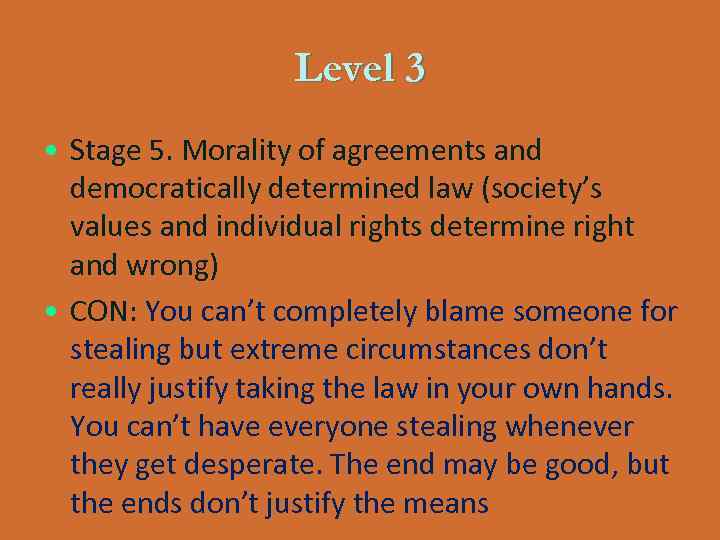 Level 3

• Stage 5. Morality of agreements and democratically determined law (society's values and individual rights determine right and wrong)

• CON: You can't completely blame someone for stealing but extreme circumstances don't really justify taking the law in your own hands. You can't have everyone stealing whenever they get desperate. The end may be good, but the ends don't justify the means